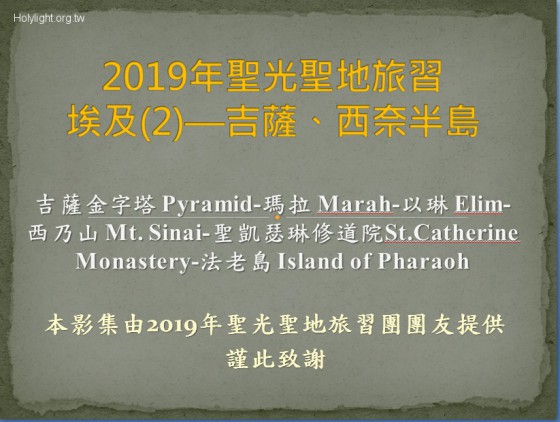 Holylight.org.tw

2019年聖光聖地旅習
埃及(2)—吉薩、西奈半島

吉薩金字塔 Pyramid-瑪拉 Marah-以琳 Elim-西乃山 Mt. Sinai-聖凱瑟琳修道院St.Catherine Monastery-法老島 Island of Pharaoh

本影集由2019年聖光聖地旅習團團友提供
謹此致謝